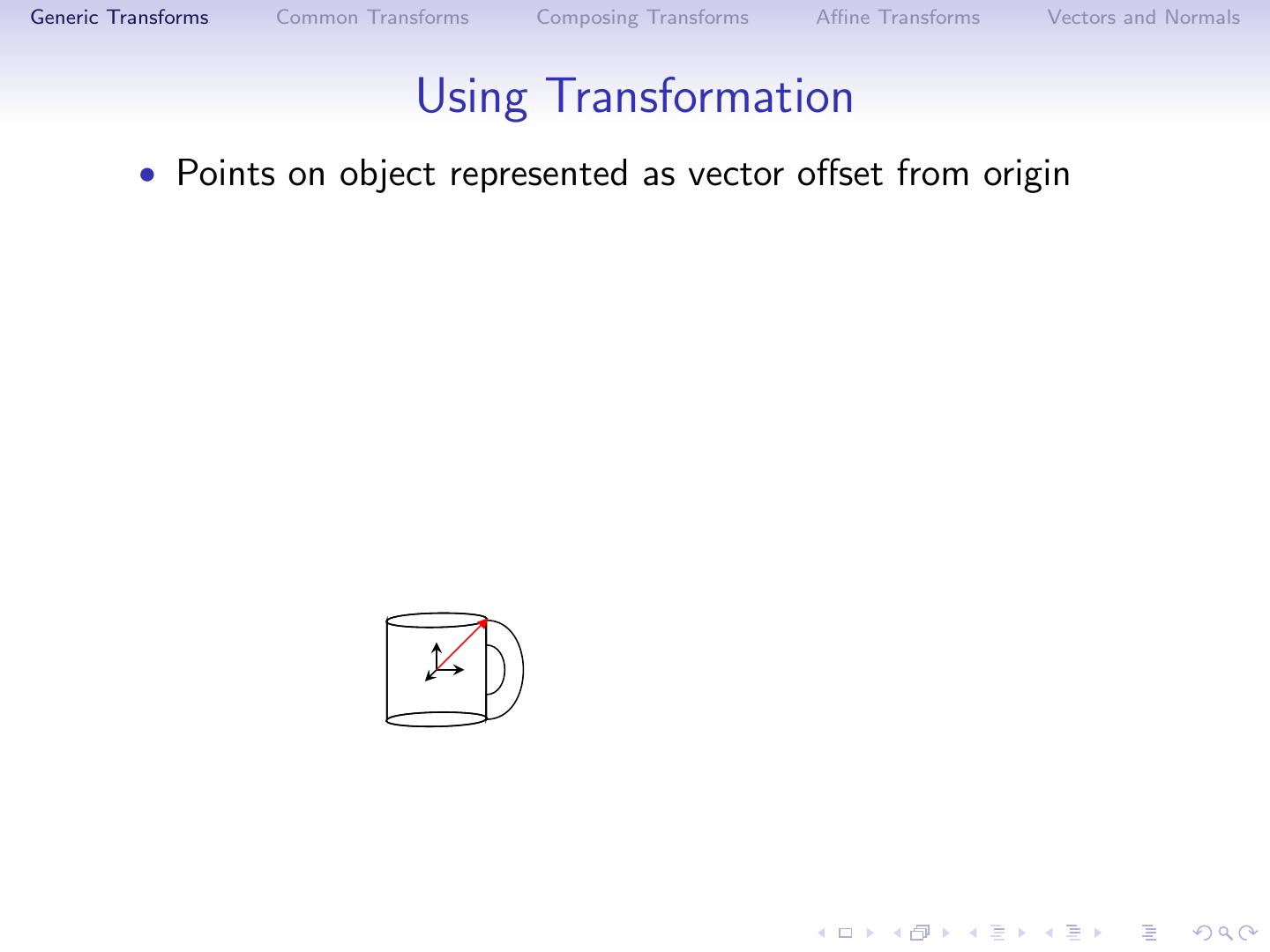 Generic Transforms Common Transforms Composing Transforms Affine Transforms Vectors and Normals

Using Transformation

• Points on object represented as vector offset from origin